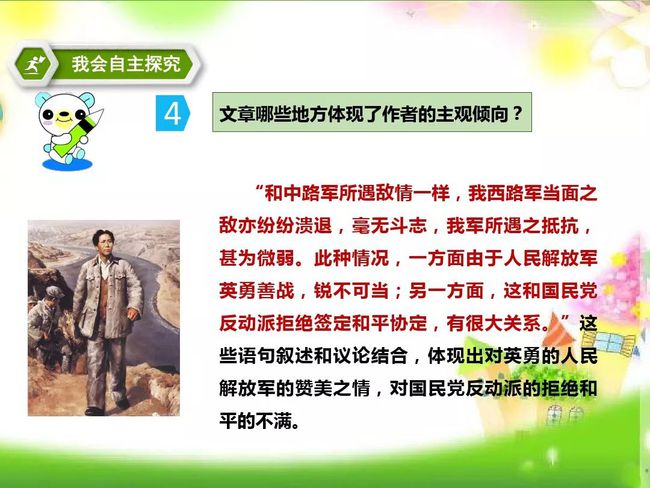 我会自主探究

4

文章哪些地方体现了作者的主观倾向？

“和中路军所遇敌情一样，我西路军当面之敌亦纷纷溃退，毫无斗志，我军所遇之抵抗，甚为微弱。此种情况，一方面由于人民解放军英勇善战，锐不可当；另一方面，这和国民党反动派拒绝签定和平协定，有很大关系。”这些语句叙述和议论结合，体现出对英勇的人民解放军的赞美之情，对国民党反动派的拒绝和平的不满。